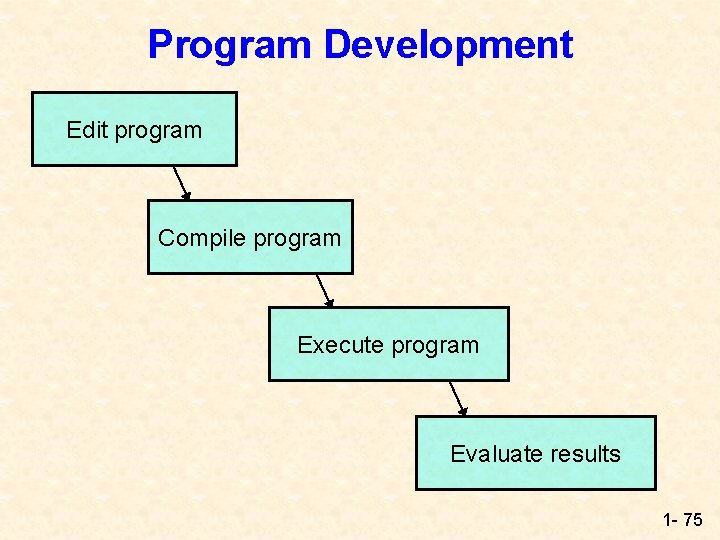 Program Development

Edit program

Compile program

Execute program

Evaluate results

1- 75